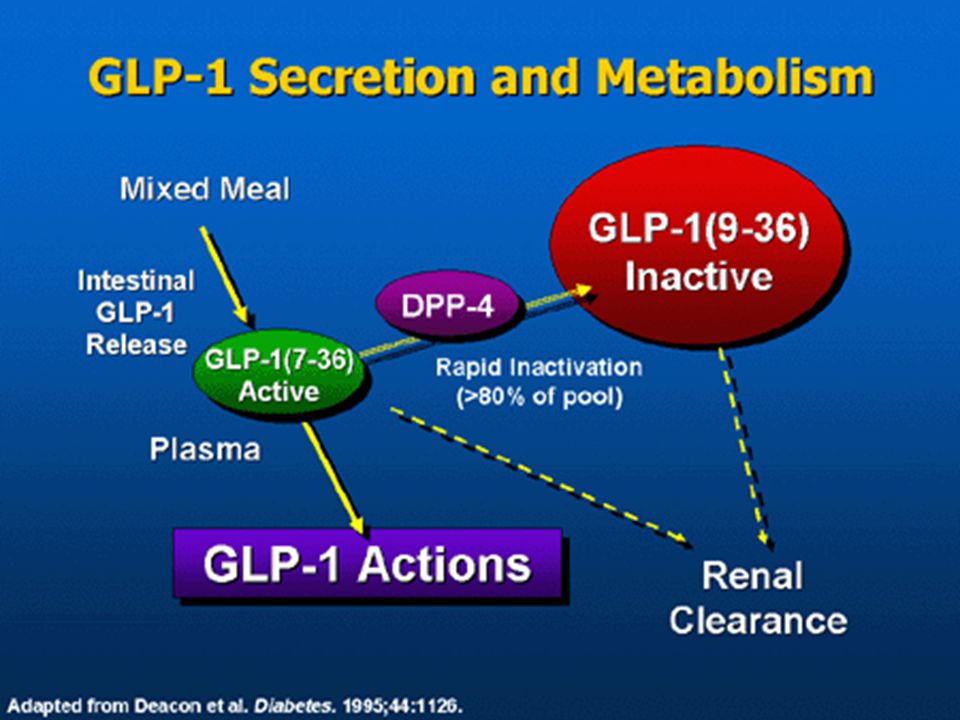 GLP-1 Secretion and Metabolism

Mixed Meal

Intestinal GLP-1 Release

GLP-1(7-36) Active

DPP-4

GLP-1(9-36) Inactive

Rapid Inactivation (>80% of pool)

Plasma

GLP-1 Actions

Renal Clearance

Adapted from Deacon et al. Diabetes. 1995;44:1126.